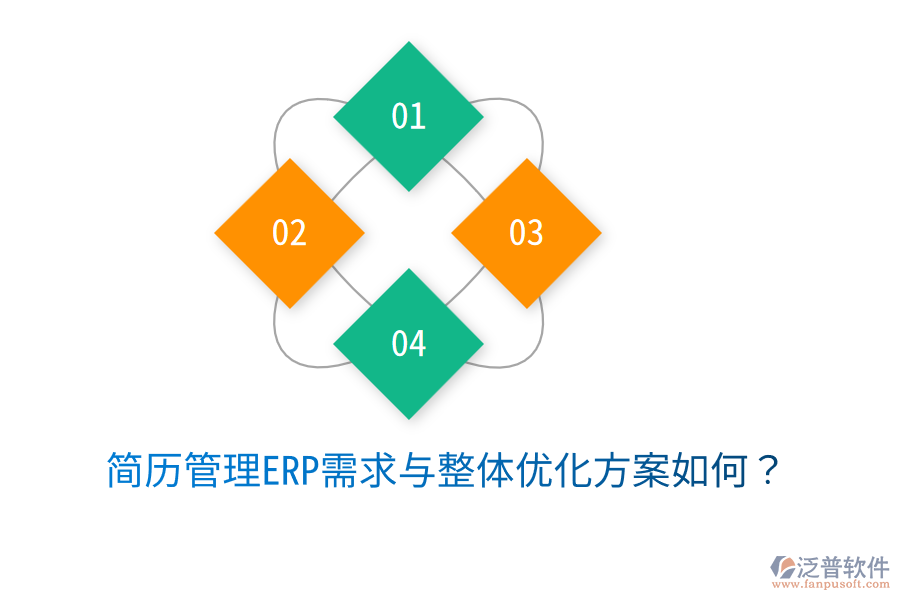 01

02

03

04

简历管理ERP需求与整体优化方案如何？

泛普软件
www.fanpusoft.com